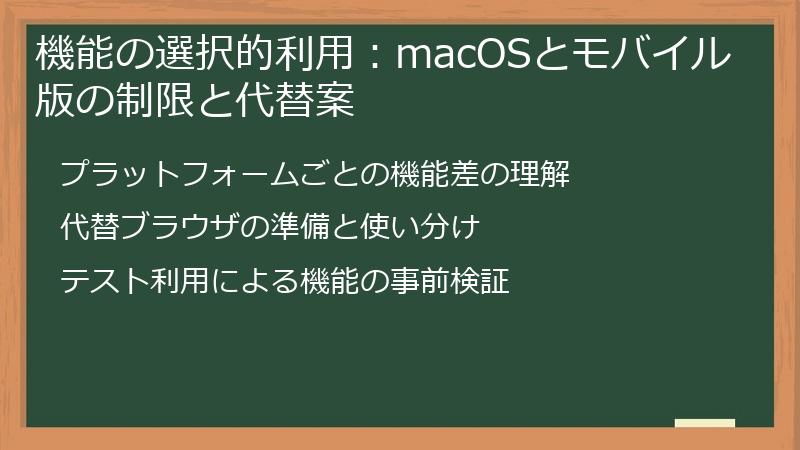 機能の選択的利用：macOSとモバイル版の制限と代替案

プラットフォームごとの機能差の理解

代替ブラウザの準備と使い分け

テスト利用による機能の事前検証